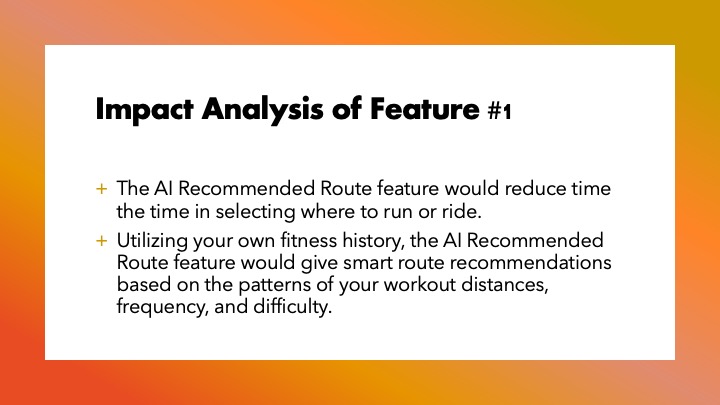 Impact Analysis of Feature #1

+ The AI Recommended Route feature would reduce time the time in selecting where to run or ride.

+ Utilizing your own fitness history, the AI Recommended Route feature would give smart route recommendations based on the patterns of your workout distances, frequency, and difficulty.